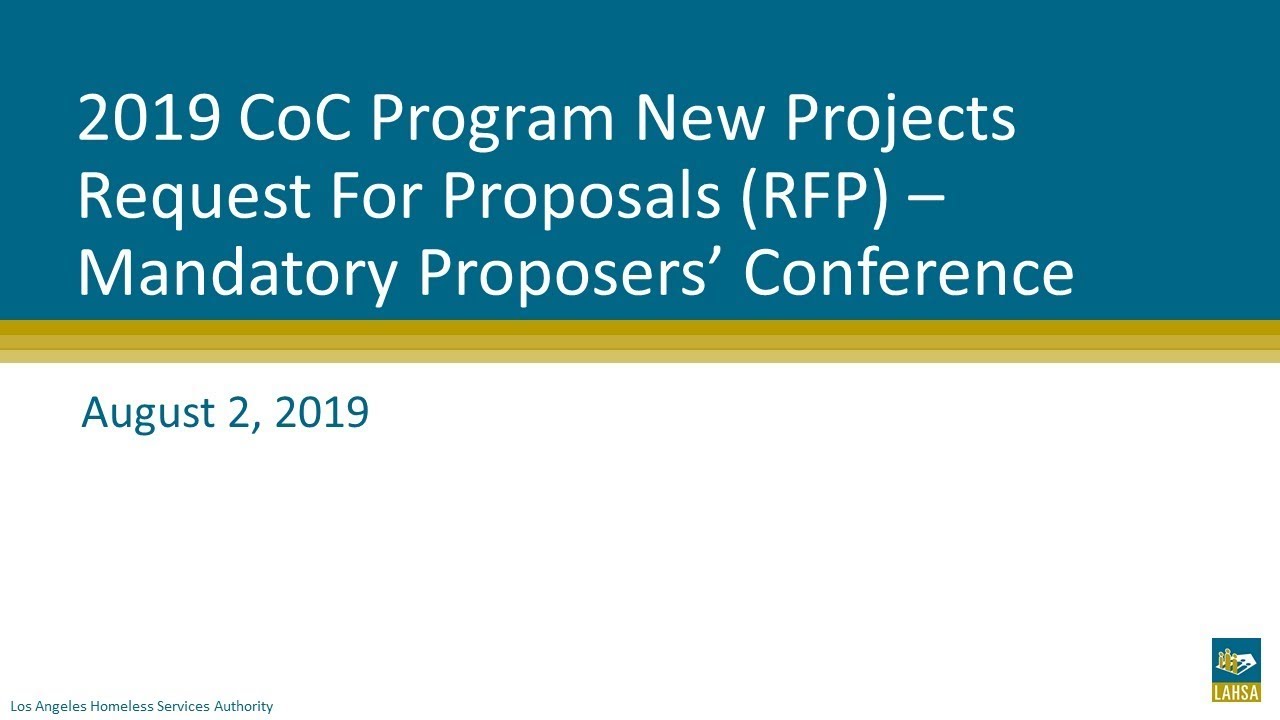 2019 CoC Program New Projects Request For Proposals (RFP) – Mandatory Proposers’ Conference

August 2, 2019

Los Angeles Homeless Services Authority

LAHSA